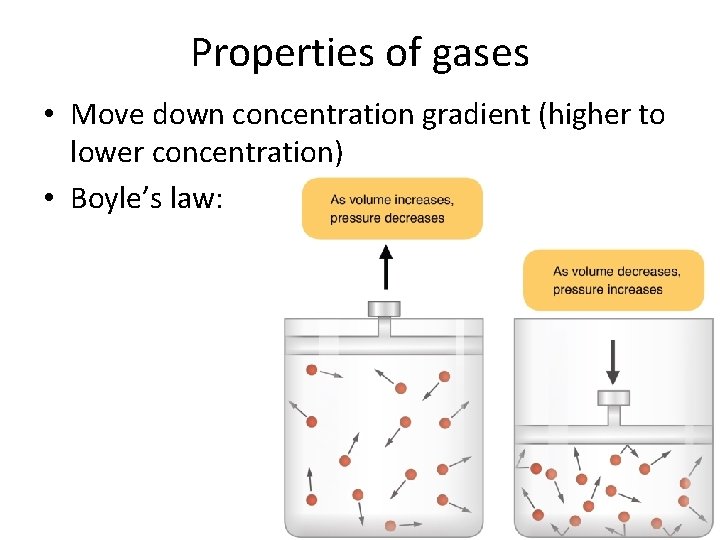 Properties of gases

• Move down concentration gradient (higher to lower concentration)

• Boyle's law:

As volume increases, pressure decreases

As volume decreases, pressure increases